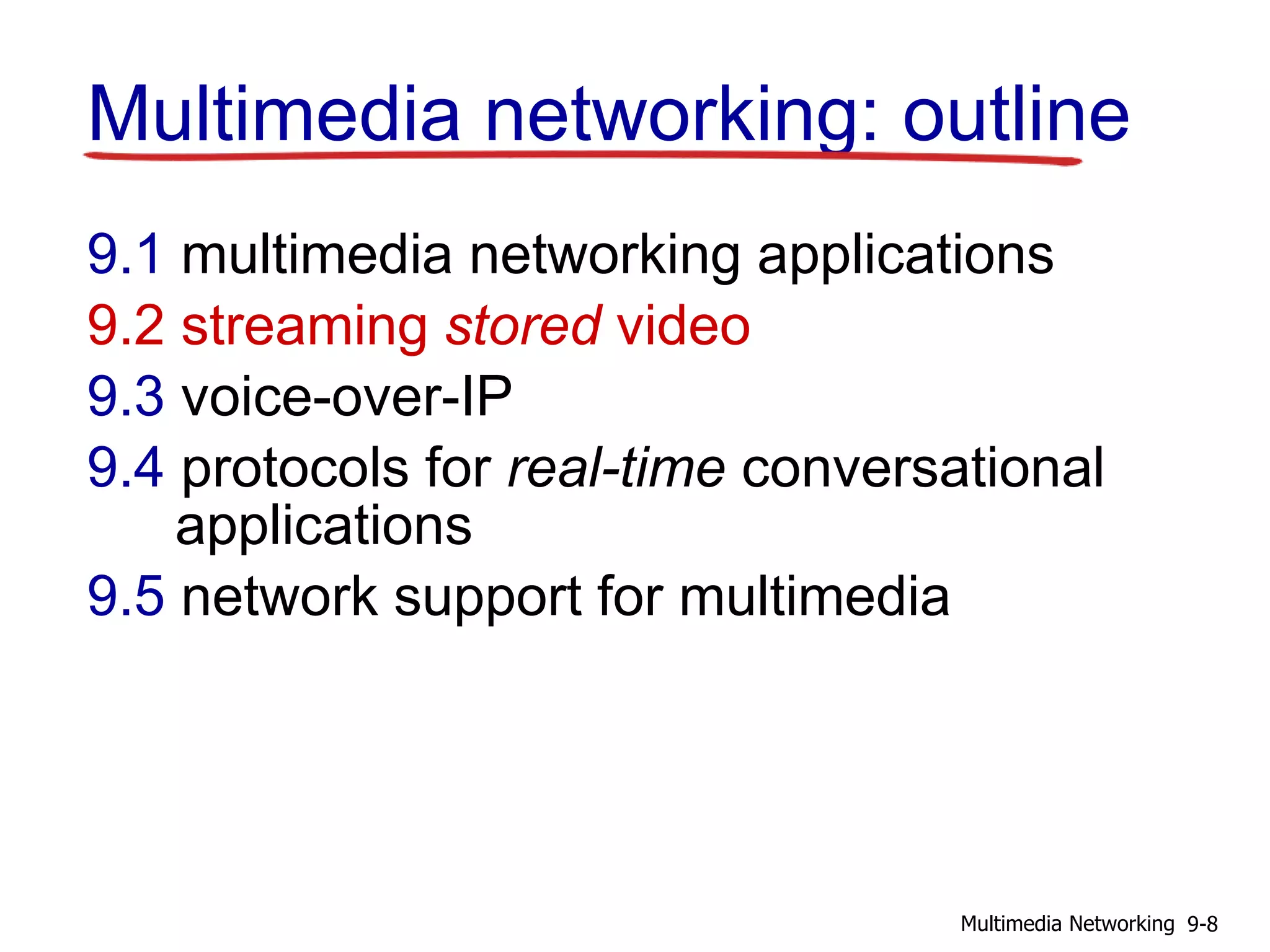 Multimedia networking: outline

9.1 multimedia networking applications
9.2 streaming stored video
9.3 voice-over-IP
9.4 protocols for real-time conversational applications
9.5 network support for multimedia

Multimedia Networking 9-8